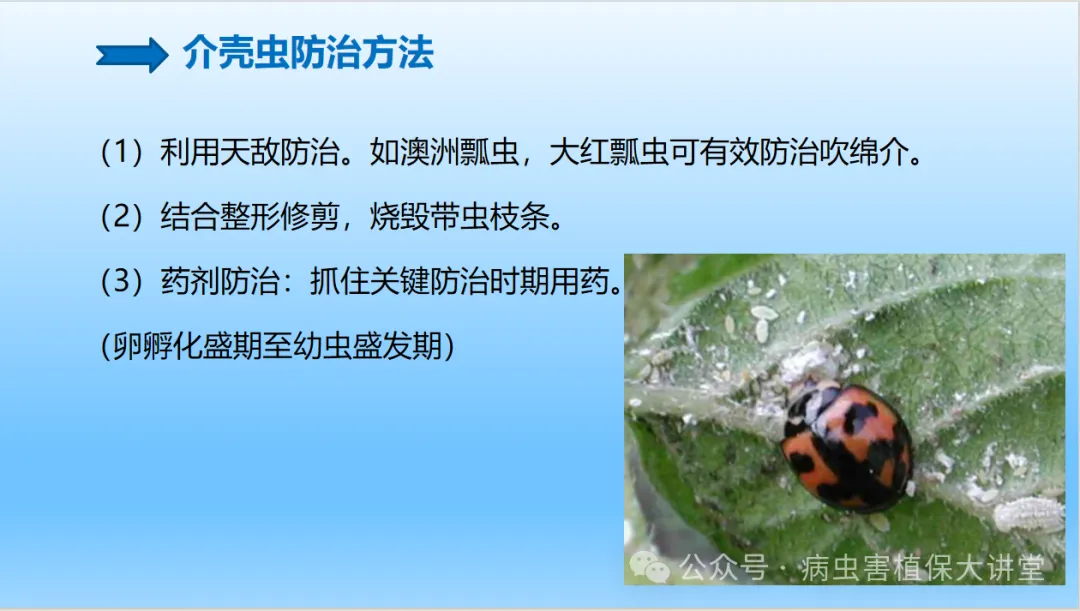 介壳虫防治方法

（1）利用天敌防治。如澳洲瓢虫，大红瓢虫可有效防治吹绵介。

（2）结合整形修剪，烧毁带虫枝条。

（3）药剂防治：抓住关键防治时期用药。

(卵孵化盛期至幼虫盛发期)

公众号 · 病虫害植保大讲堂